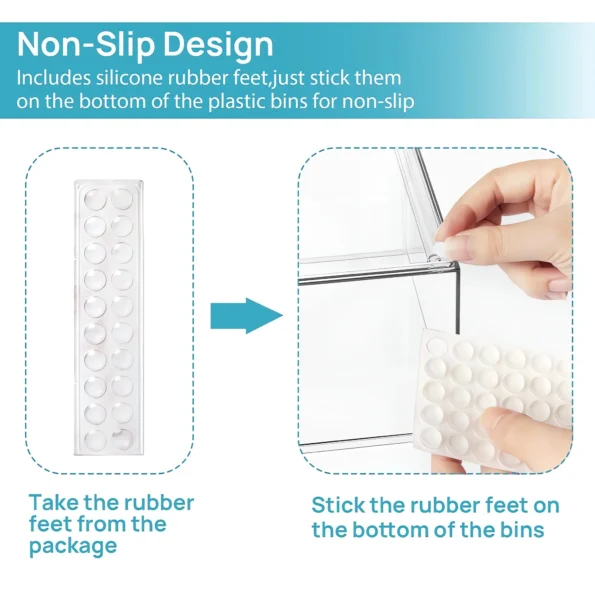 Non-Slip Design
Includes silicone rubber feet,just stick them on the bottom of the plastic bins for non-slip

Take the rubber feet from the package

Stick the rubber feet on the bottom of the bins